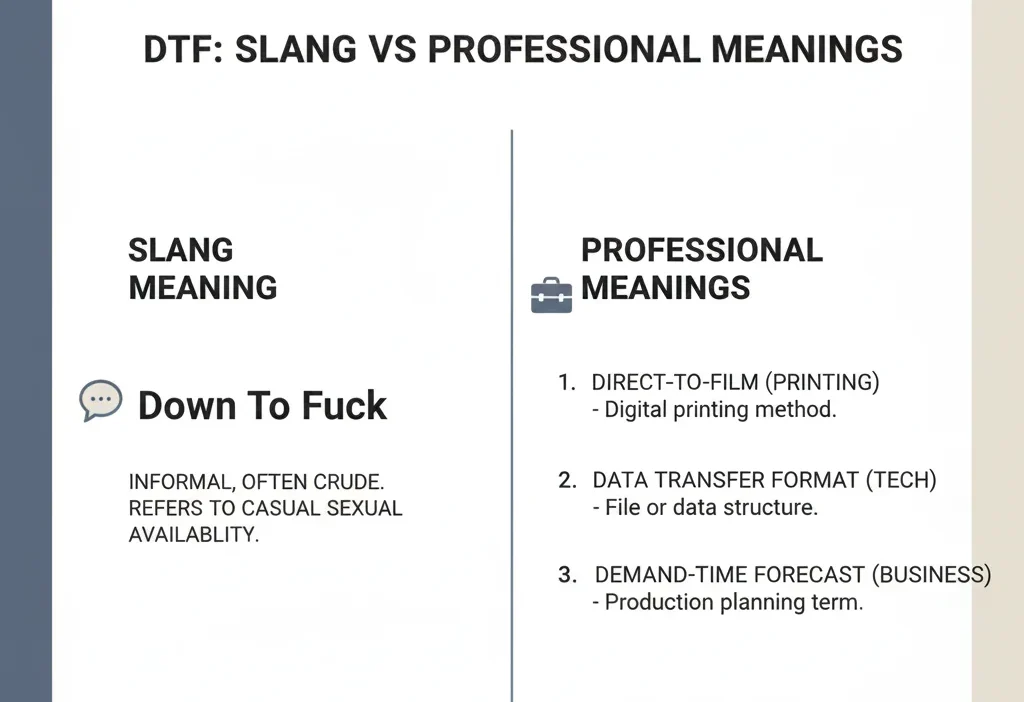 DTF: SLANG VS PROFESSIONAL MEANINGS

SLANG MEANING

Down To Fuck

INFORMAL, OFTEN CRUDE. REFERS TO CASUAL SEXUAL AVAILABLITY.

PROFESSIONAL MEANINGS

1. DIRECT-TO-FILM (PRINTING)
- Digital printing method.

2. DATA TRANSFER FORMAT (TECH)
- File or data structure.

3. DEMAND-TIME FORECAST (BUSINESS)
- Production planning term.